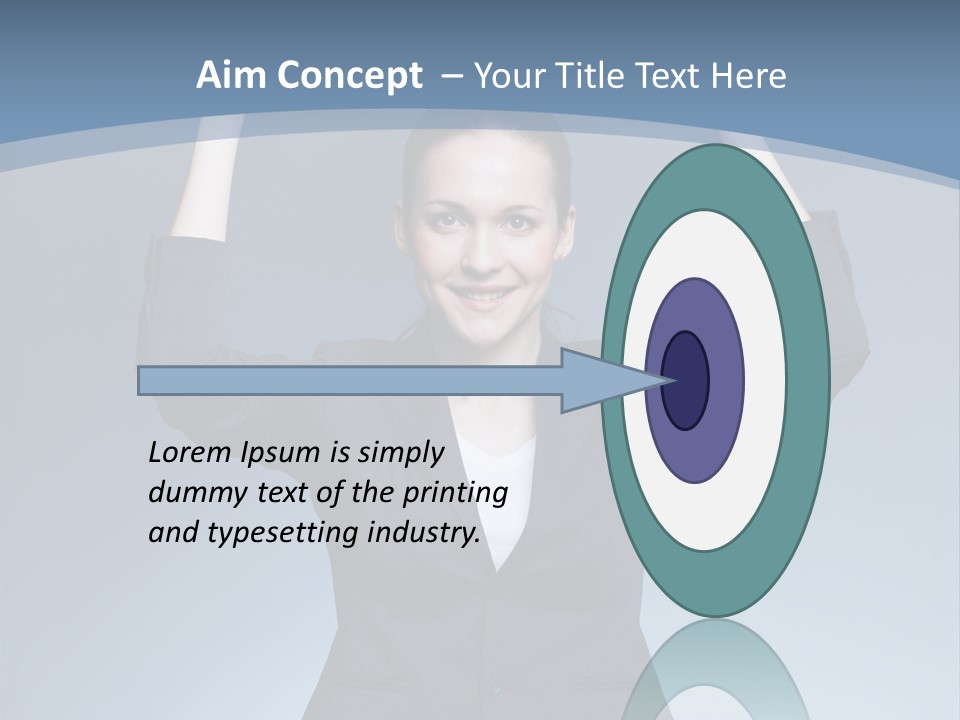 Aim Concept – Your Title Text Here

Lorem Ipsum is simply dummy text of the printing and typesetting industry.